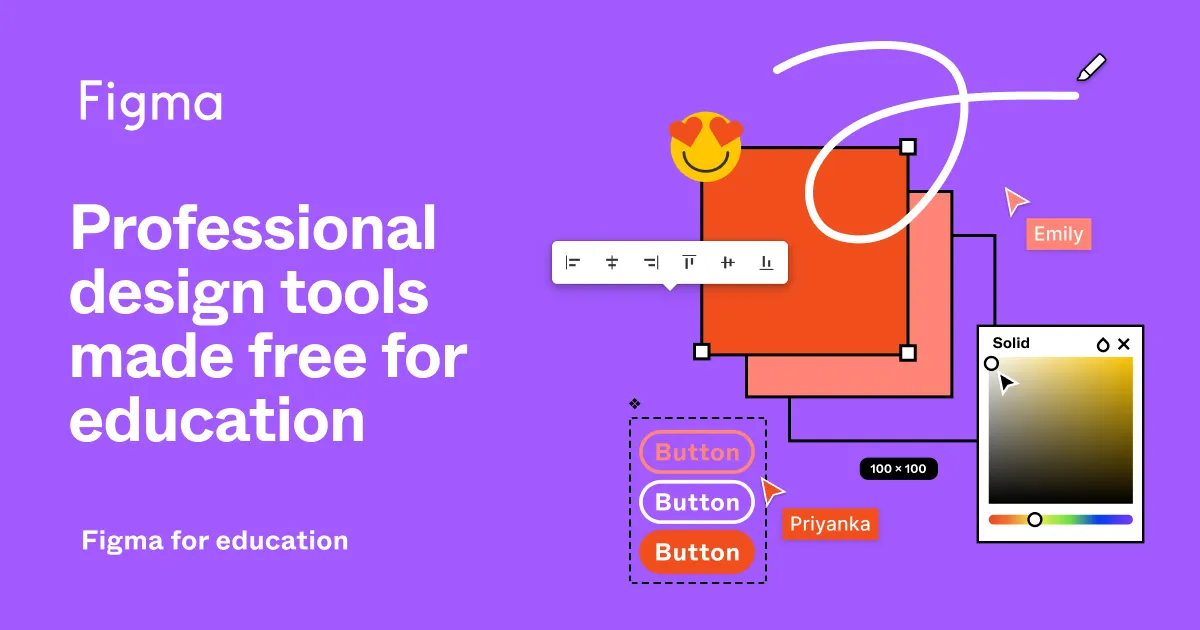 Figma

Professional design tools made free for education

Figma for education

Emily

Solid

100 × 100

Button
Button
Button

Priyanka